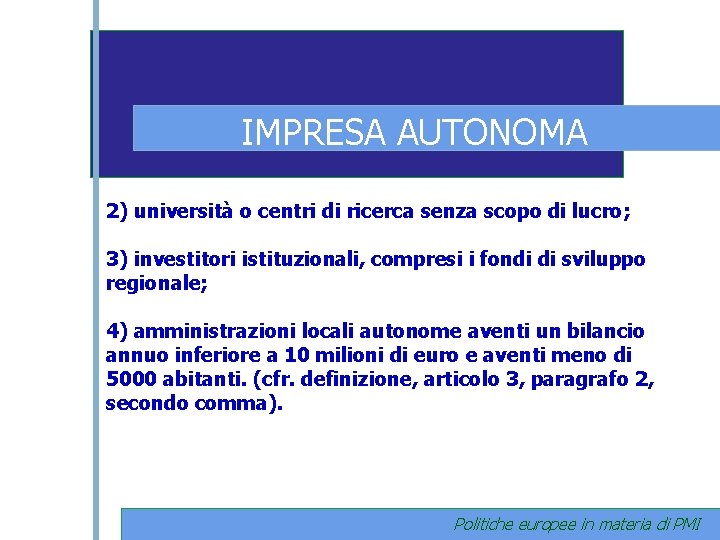 IMPRESA AUTONOMA

2) università o centri di ricerca senza scopo di lucro;

3) investitori istituzionali, compresi i fondi di sviluppo regionale;

4) amministrazioni locali autonome aventi un bilancio annuo inferiore a 10 milioni di euro e aventi meno di 5000 abitanti. (cfr. definizione, articolo 3, paragrafo 2, secondo comma).

Politiche europee in materia di PMI